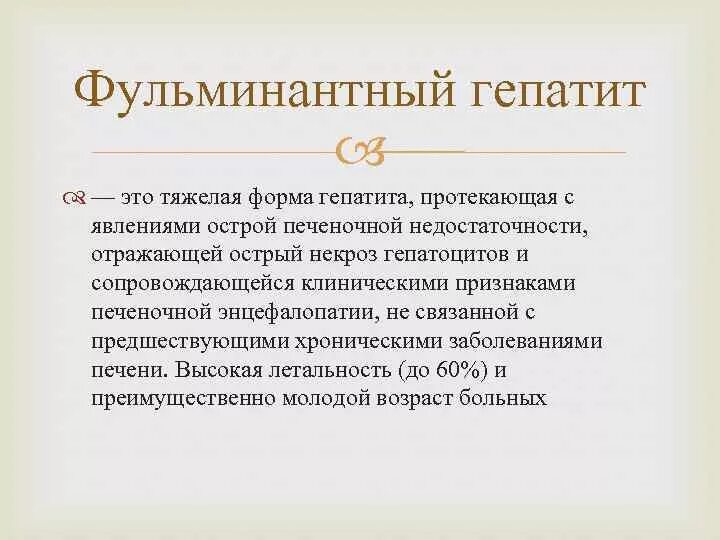 Фульминантный гепатит

— это тяжелая форма гепатита, протекающая с явлениями острой печеночной недостаточности, отражающей острый некроз гепатоцитов и сопровождающейся клиническими признаками печеночной энцефалопатии, не связанной с предшествующими хроническими заболеваниями печени. Высокая летальность (до 60%) и преимущественно молодой возраст больных